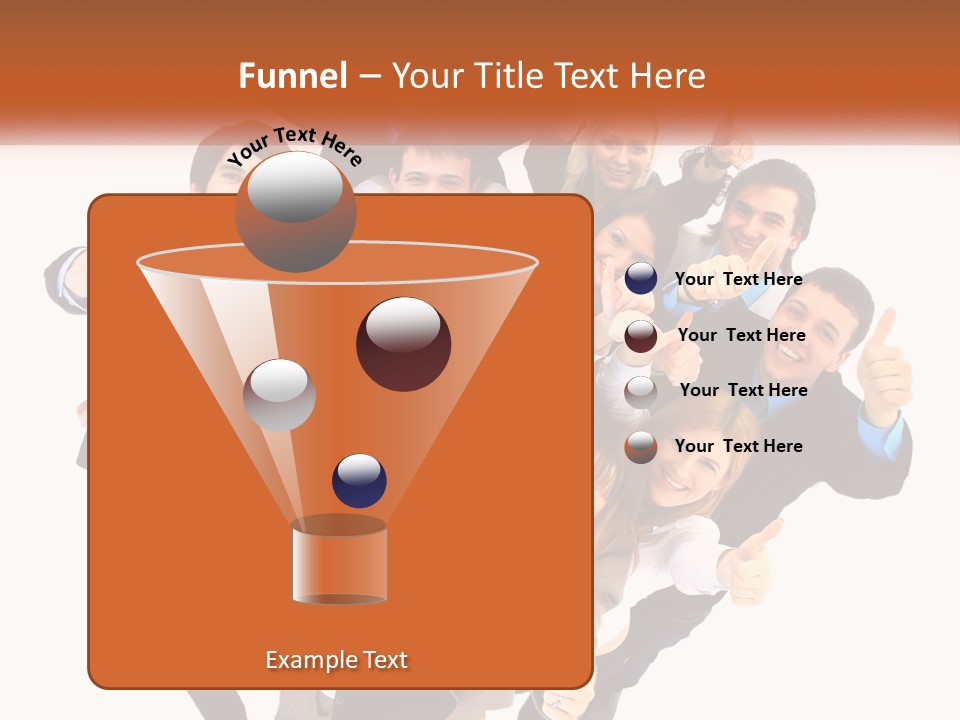 Funnel – Your Title Text Here

Your Text Here

Your Text Here

Your Text Here

Your Text Here

Your Text Here

Example Text